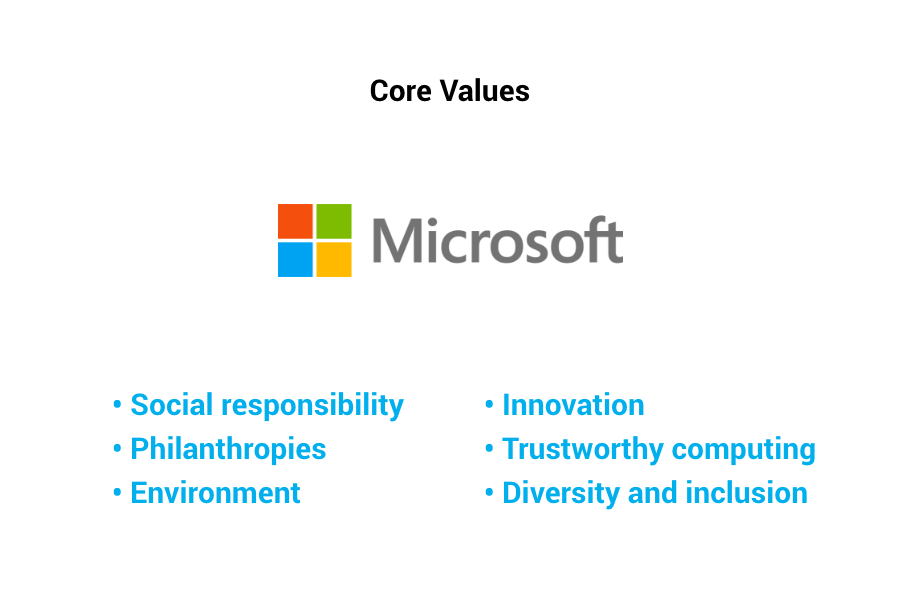 Core Values

Microsoft

• Social responsibility
• Philanthropies
• Environment

• Innovation
• Trustworthy computing
• Diversity and inclusion